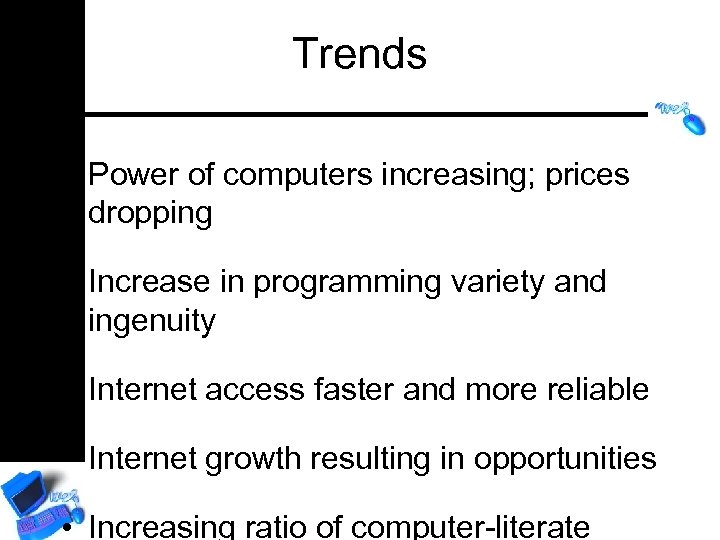 Trends

Power of computers increasing; prices dropping

Increase in programming variety and ingenuity

Internet access faster and more reliable

Internet growth resulting in opportunities

• Increasing ratio of computer-literate